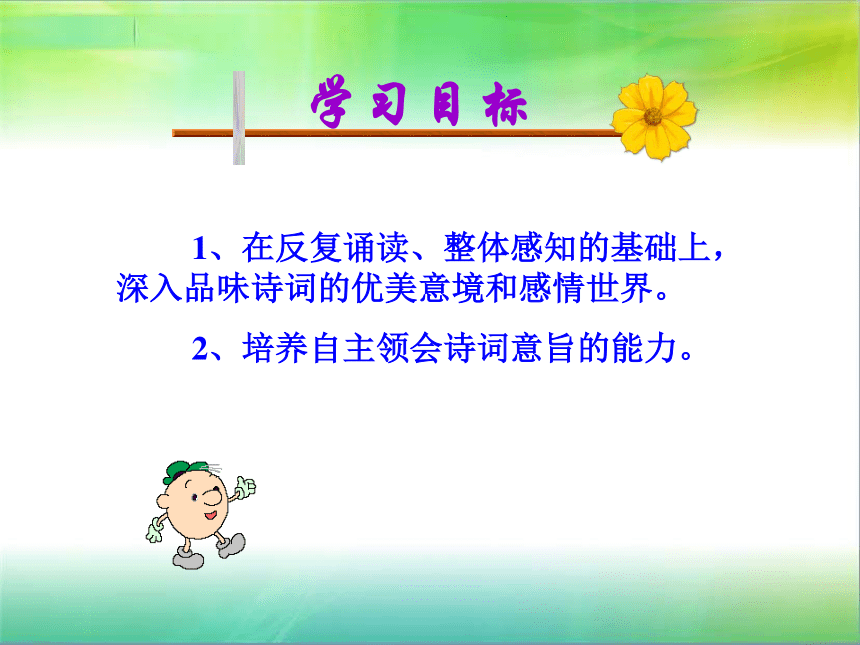 学习目标

1、在反复诵读、整体感知的基础上，深入品味诗词的优美意境和感情世界。

2、培养自主领会诗词意旨的能力。